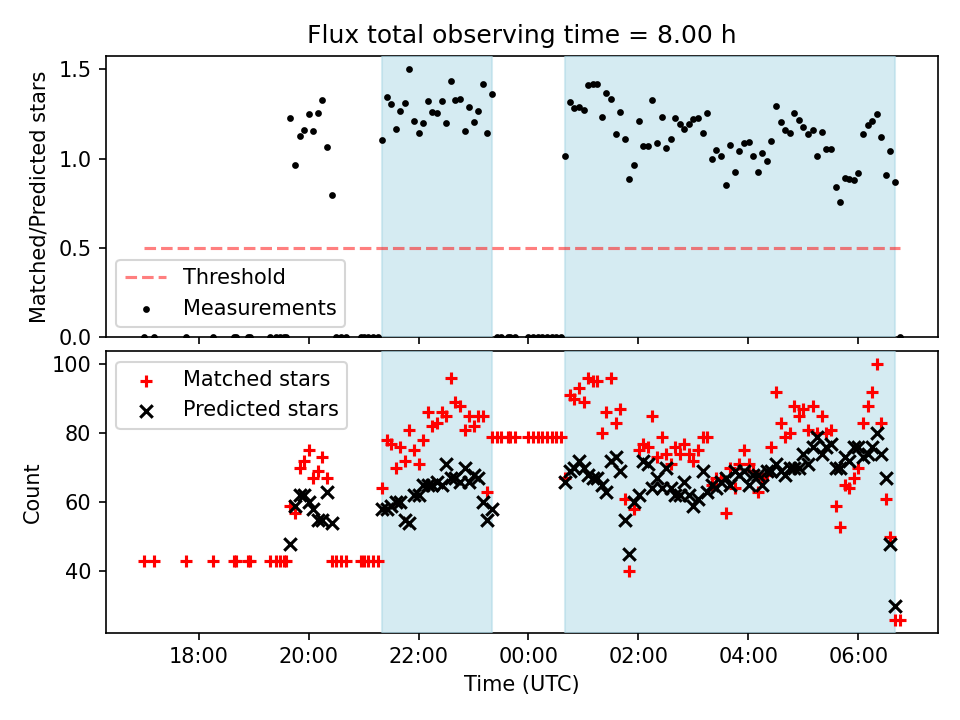 Flux total observing time = 8.00 h

Matched/Predicted stars

1.5
1.0
0.5
0.0

Threshold
Measurements

Count

100
80
60
40

Matched stars
Predicted stars

18:00
20:00
22:00
00:00
02:00
04:00
06:00

Time (UTC)